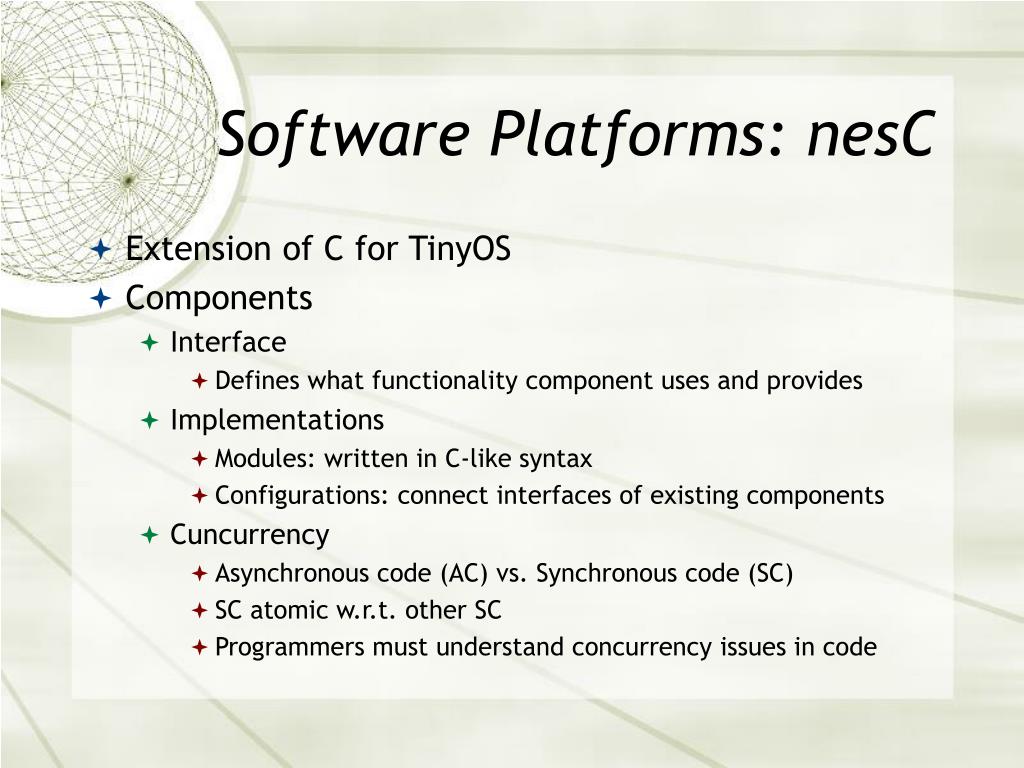 Software Platforms: nesC

Extension of C for TinyOS
Components
Interface
Defines what functionality component uses and provides
Implementations
Modules: written in C-like syntax
Configurations: connect interfaces of existing components
Cuncurrency
Asynchronous code (AC) vs. Synchronous code (SC)
SC atomic w.r.t. other SC
Programmers must understand concurrency issues in code